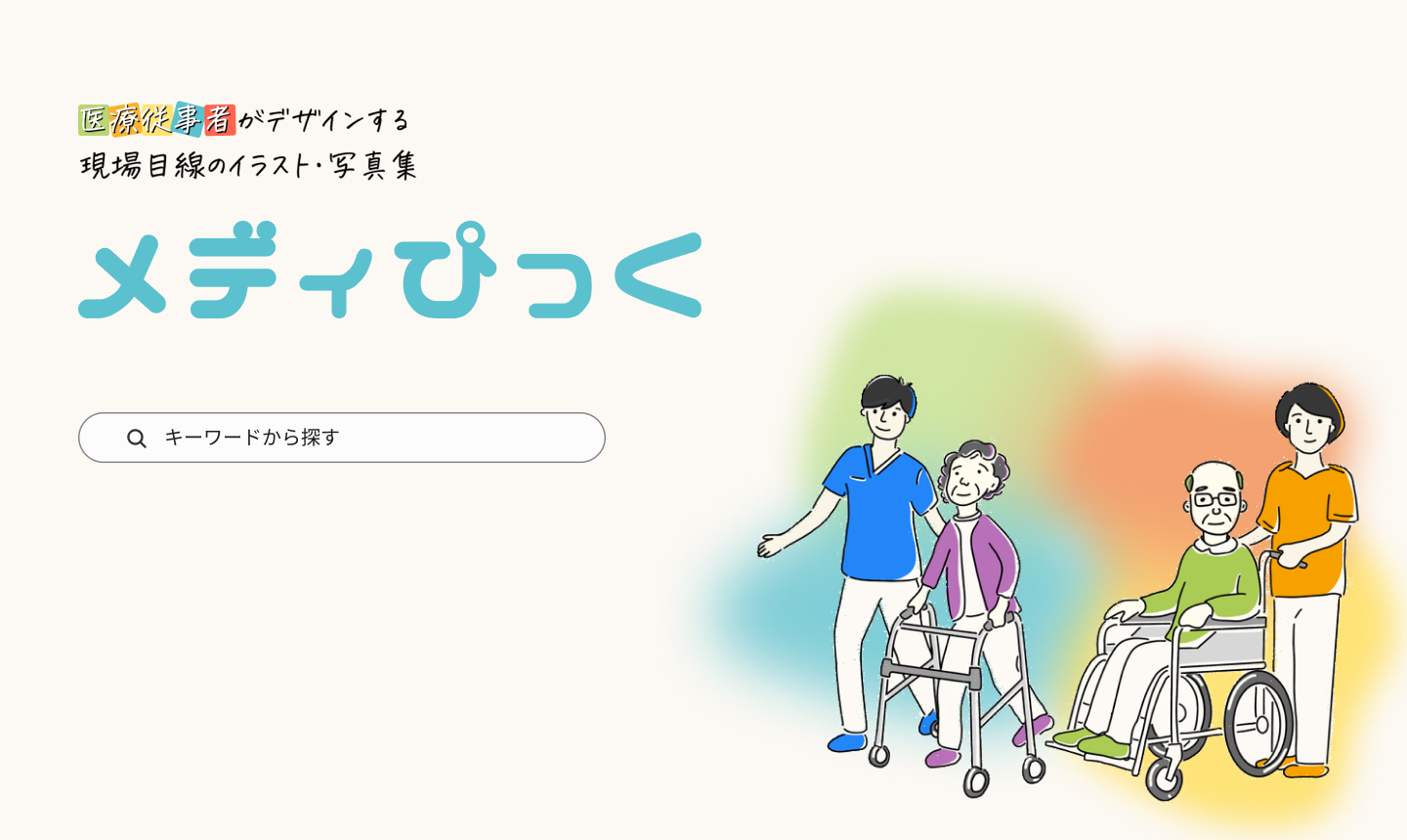 医療従事者がデザインする
現場目線のイラスト・写真集

メディぴっく

キーワードから探す